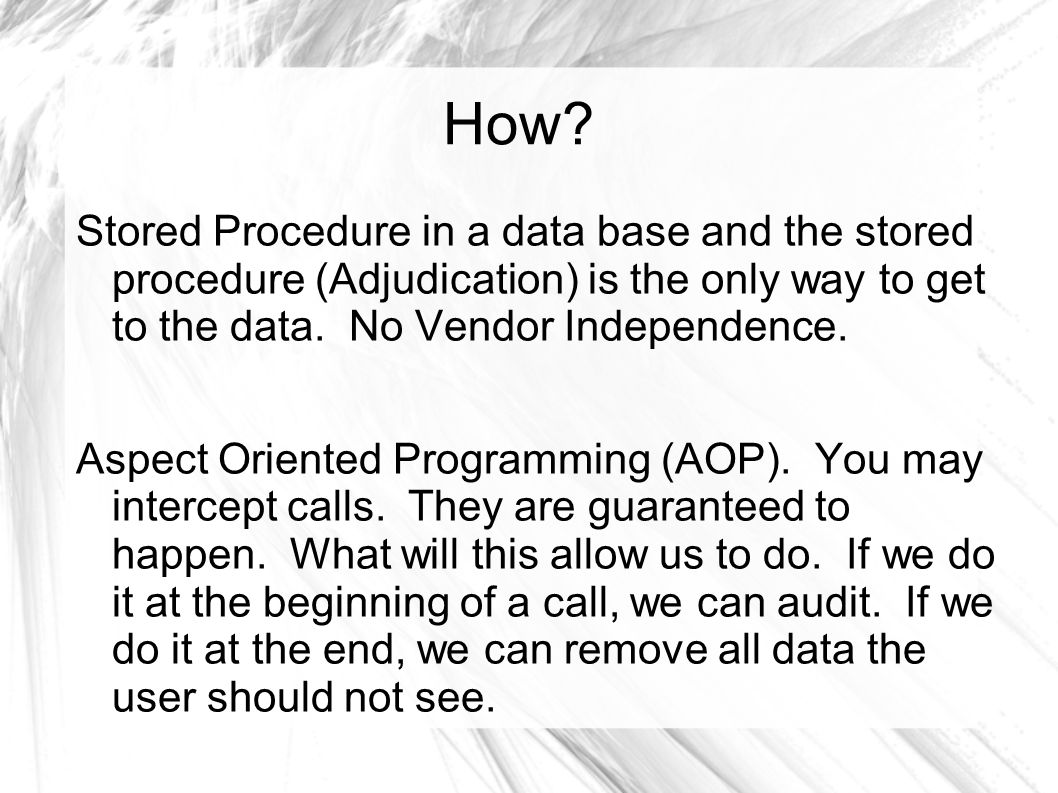 How?

Stored Procedure in a data base and the stored procedure (Adjudication) is the only way to get to the data. No Vendor Independence.

Aspect Oriented Programming (AOP). You may intercept calls. They are guaranteed to happen. What will this allow us to do. If we do it at the beginning of a call, we can audit. If we do it at the end, we can remove all data the user should not see.